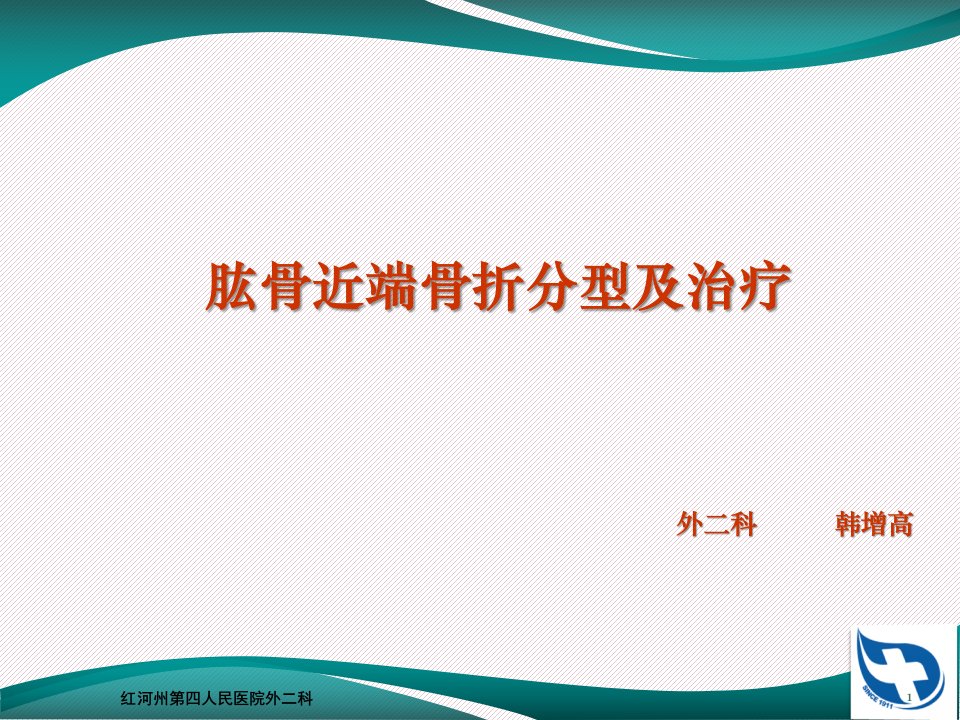 肱骨近端骨折分型及治疗

外二科　　韩增高

红河州第四人民医院外二科

SINCE 1911

1